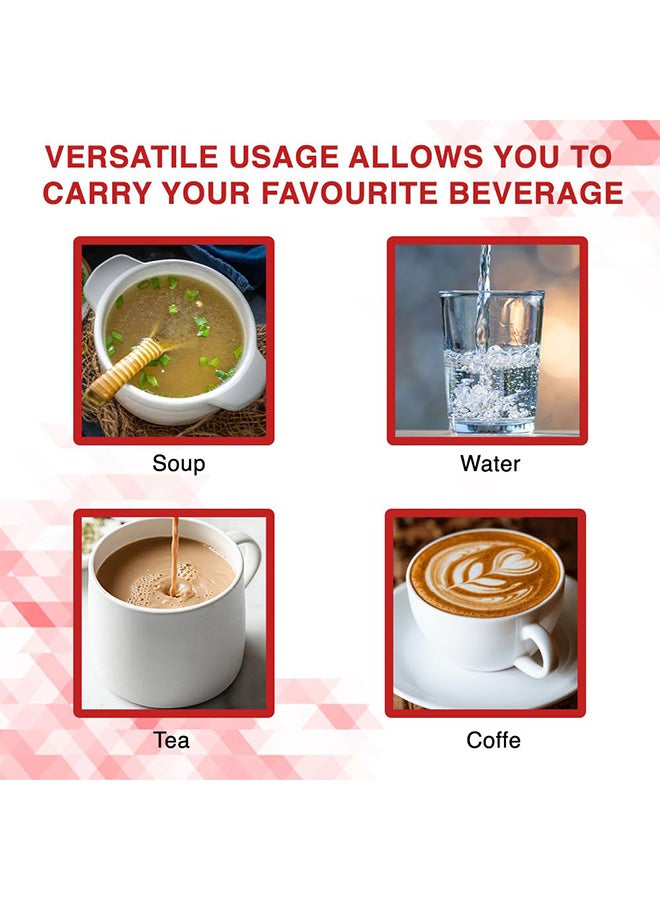 VERSATILE USAGE ALLOWS YOU TO CARRY YOUR FAVOURITE BEVERAGE

Soup

Water

Tea

Coffe